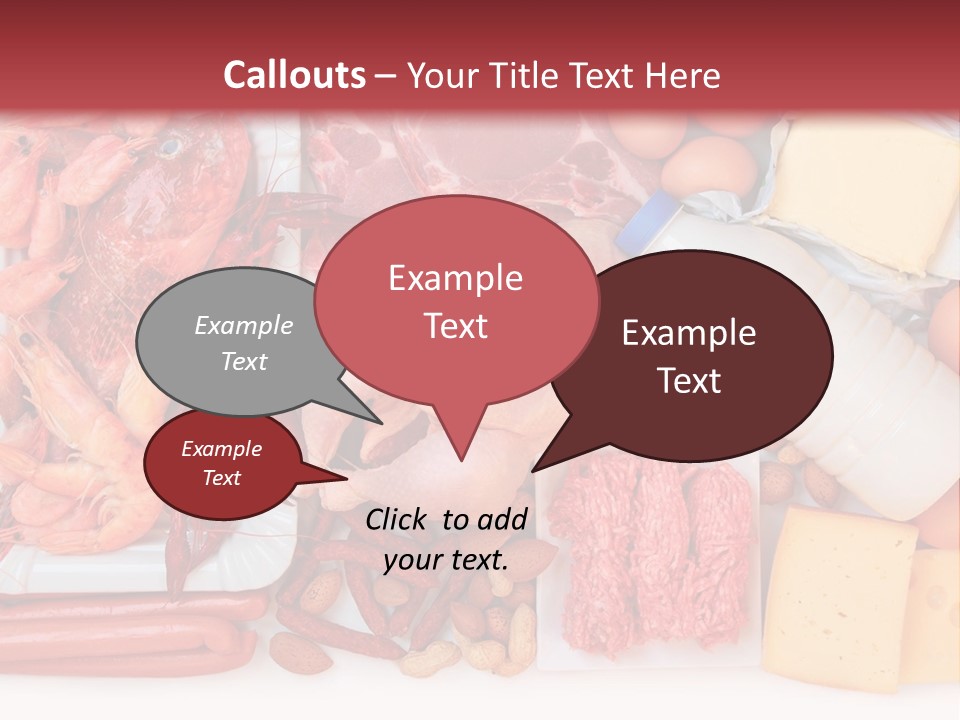 Callouts – Your Title Text Here

Example Text

Example Text

Example Text

Example Text

Click to add your text.